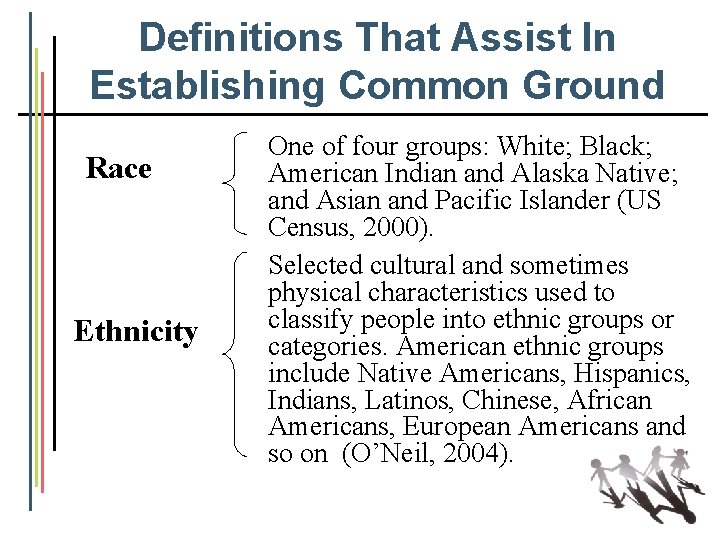 Definitions That Assist In Establishing Common Ground

Race

One of four groups: White; Black; American Indian and Alaska Native; and Asian and Pacific Islander (US Census, 2000).

Ethnicity

Selected cultural and sometimes physical characteristics used to classify people into ethnic groups or categories. American ethnic groups include Native Americans, Hispanics, Indians, Latinos, Chinese, African Americans, European Americans and so on (O'Neil, 2004).